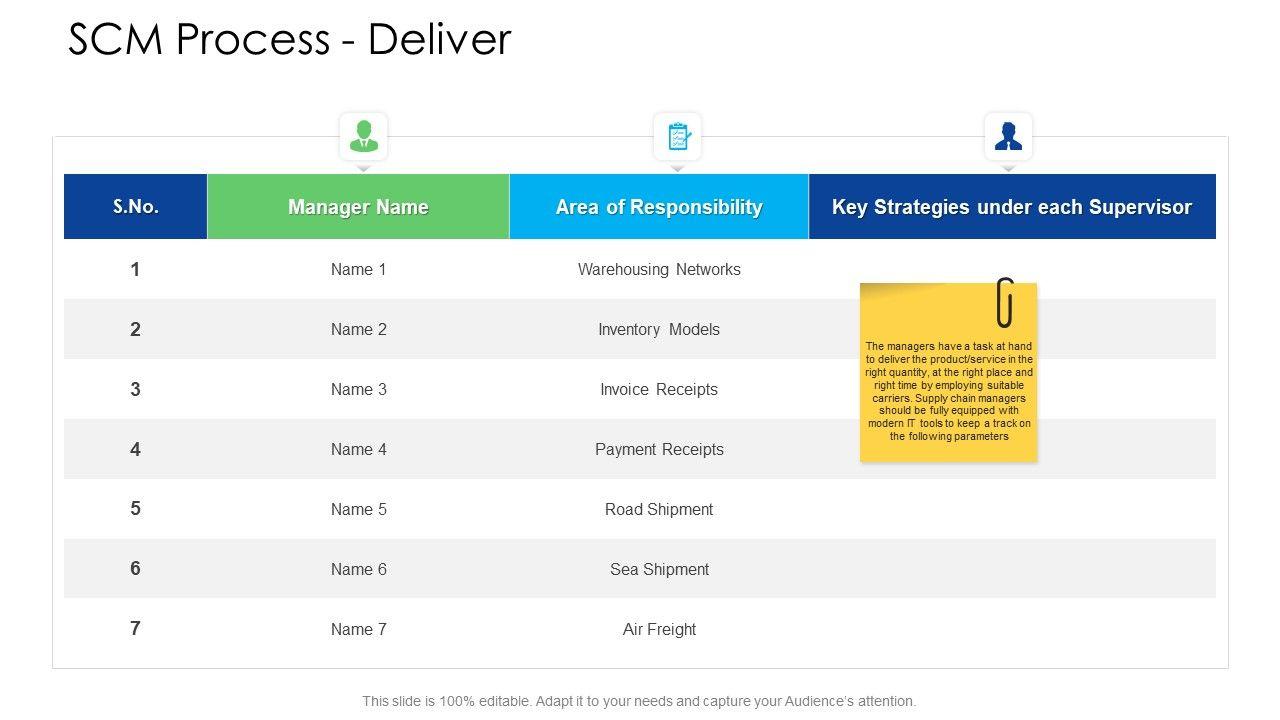 SCM Process - Deliver

| S.No. | Manager Name | Area of Responsibility | Key Strategies under each Supervisor |
|---|---|---|---|
| 1 | Name 1 | Warehousing Networks | |
| 2 | Name 2 | Inventory Models | |
| 3 | Name 3 | Invoice Receipts | |
| 4 | Name 4 | Payment Receipts | |
| 5 | Name 5 | Road Shipment | |
| 6 | Name 6 | Sea Shipment | |
| 7 | Name 7 | Air Freight | |

The managers have a task at hand to deliver the product/service in the right quantity, at the right place and right time by employing suitable carriers. Supply chain managers should be fully equipped with modern IT tools to keep a track on the following parameters

This slide is 100% editable. Adapt it to your needs and capture your Audience's attention.